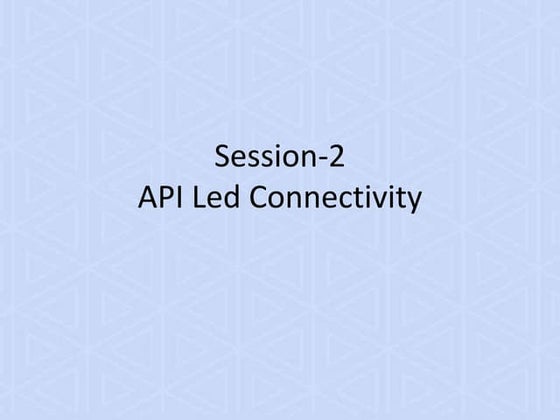 Session-2
API Led Connectivity